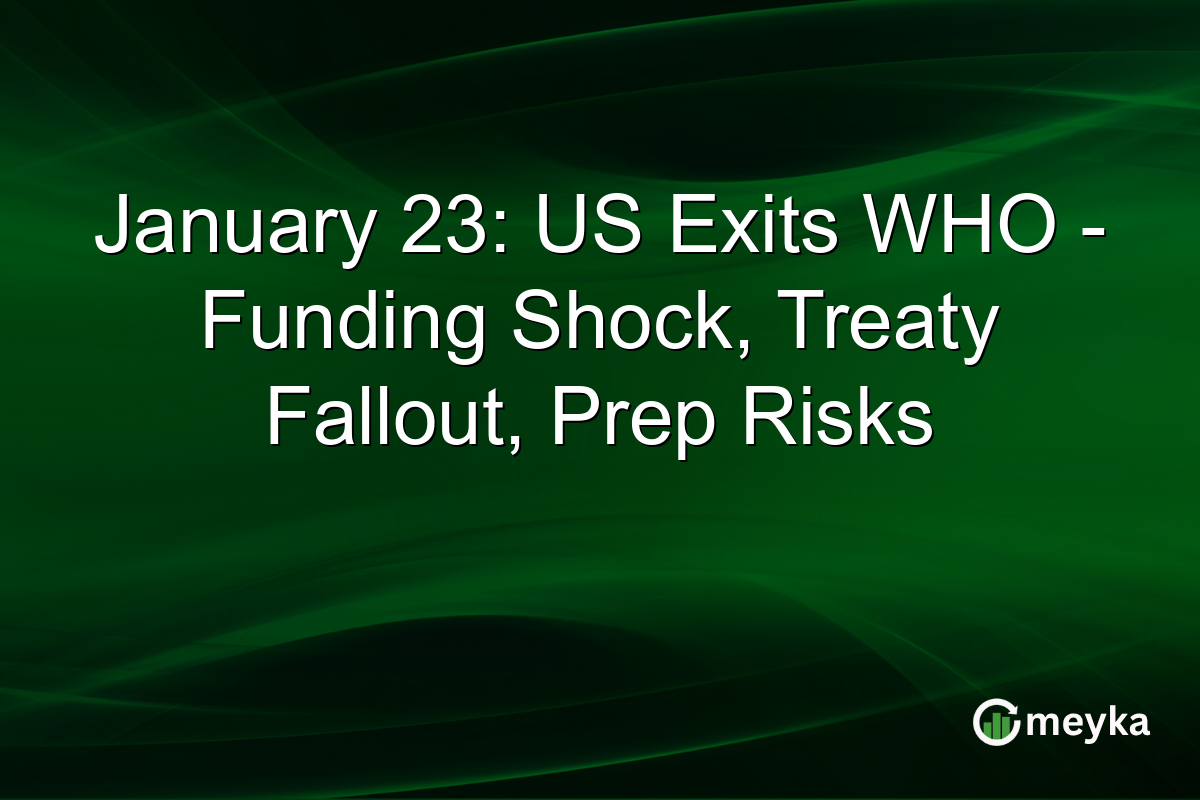 January 23: US Exits WHO - Funding Shock, Treaty Fallout, Prep Risks

meyka